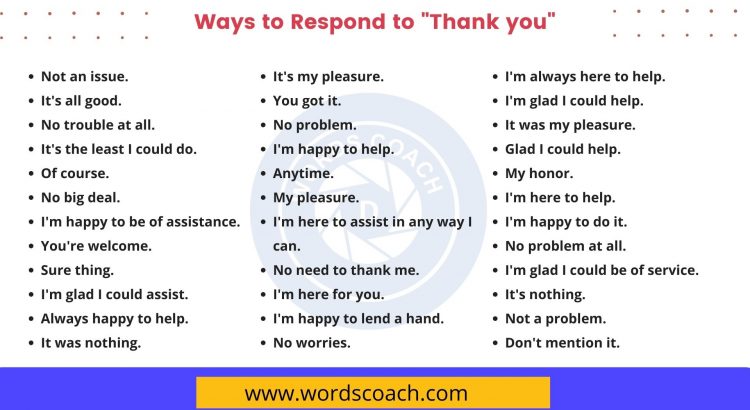 Ways to Respond to "Thank you"

- Not an issue.
- It's all good.
- No trouble at all.
- It's the least I could do.
- Of course.
- No big deal.
- I'm happy to be of assistance.
- You're welcome.
- Sure thing.
- I'm glad I could assist.
- Always happy to help.
- It was nothing.

- It's my pleasure.
- You got it.
- No problem.
- I'm happy to help.
- Anytime.
- My pleasure.
- I'm here to assist in any way I can.
- No need to thank me.
- I'm here for you.
- I'm happy to lend a hand.
- No worries.

- I'm always here to help.
- I'm glad I could help.
- It was my pleasure.
- Glad I could help.
- My honor.
- I'm here to help.
- I'm happy to do it.
- No problem at all.
- I'm glad I could be of service.
- It's nothing.
- Not a problem.
- Don't mention it.

WORDSCOACH

www.wordscoach.com